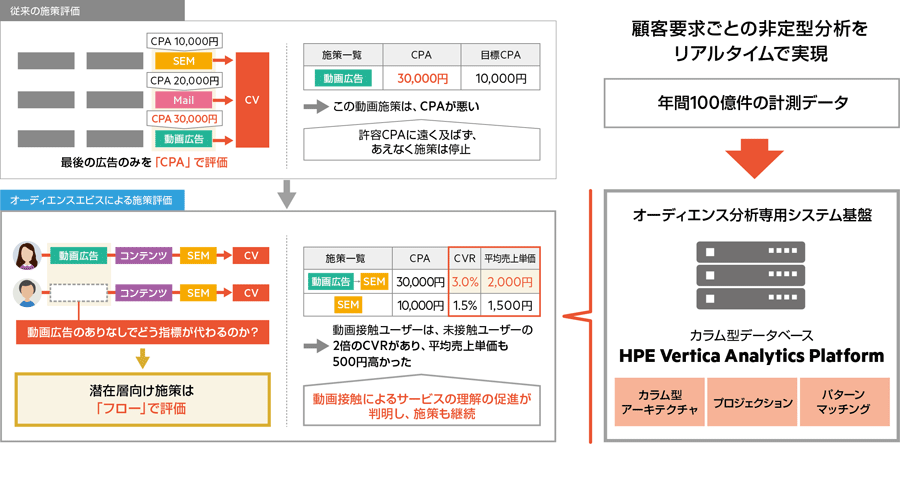 従来の施策評価

CPA 10,000円
SEM
CPA 20,000円
Mail
CPA 30,000円
動画広告
CV

最後の広告のみを「CPA」で評価

| 施策一覧 | CPA | 目標CPA |
|---|---|---|
| 動画広告 | 30,000円 | 10,000円 |

この動画施策は、CPAが悪い

許容CPAに遠く及ばず、あえなく施策は停止

オーディエンスエビスによる施策評価

動画広告 コンテンツ SEM CV
コンテンツ SEM CV

動画広告のありなしでどう指標が代わるのか？

潜在層向け施策は「フロー」で評価

| 施策一覧 | CPA | CVR | 平均売上単価 |
|---|---|---|---|
| 動画広告 SEM | 30,000円 | 3.0% | 2,000円 |
| SEM | 10,000円 | 1.5% | 1,500円 |

動画接触ユーザーは、未接触ユーザーの2倍のCVRがあり、平均売上単価も500円高かった

動画接触によるサービスの理解の促進が判明し、施策も継続

顧客要求ごとの非定型分析をリアルタイムで実現

年間100億件の計測データ

オーディエンス分析専用システム基盤

カラム型データベース
HPE Vertica Analytics Platform

カラム型アーキテクチャ
プロジェクション
パターンマッチング